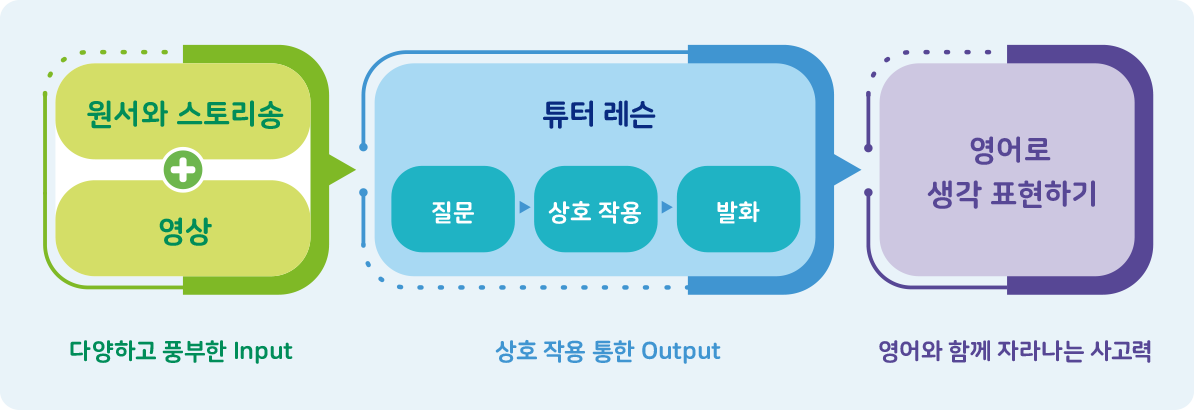 원서와 스토리송

영상

다양하고 풍부한 Input

튜터 레슨

질문

상호 작용

발화

상호 작용 통한 Output

영어로
생각 표현하기

영어와 함께 자라나는 사고력